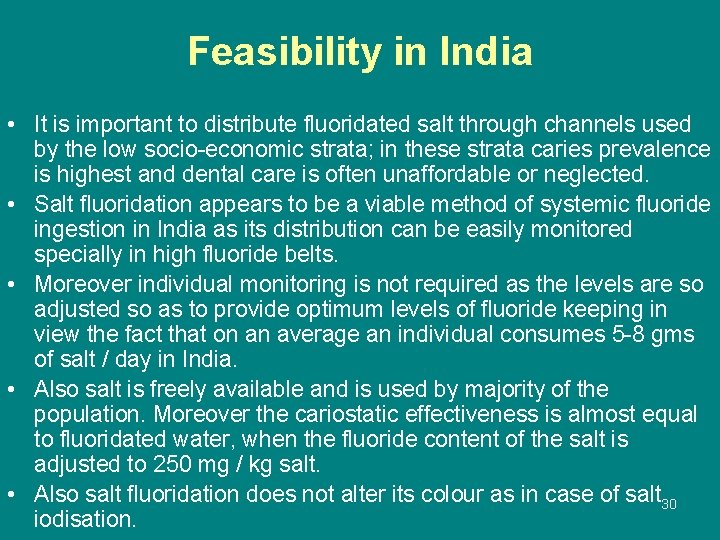 Feasibility in India

• It is important to distribute fluoridated salt through channels used by the low socio-economic strata; in these strata caries prevalence is highest and dental care is often unaffordable or neglected.

• Salt fluoridation appears to be a viable method of systemic fluoride ingestion in India as its distribution can be easily monitored specially in high fluoride belts.

• Moreover individual monitoring is not required as the levels are so adjusted so as to provide optimum levels of fluoride keeping in view the fact that on an average an individual consumes 5-8 gms of salt / day in India.

• Also salt is freely available and is used by majority of the population. Moreover the cariostatic effectiveness is almost equal to fluoridated water, when the fluoride content of the salt is adjusted to 250 mg / kg salt.

• Also salt fluoridation does not alter its colour as in case of salt iodisation.

30